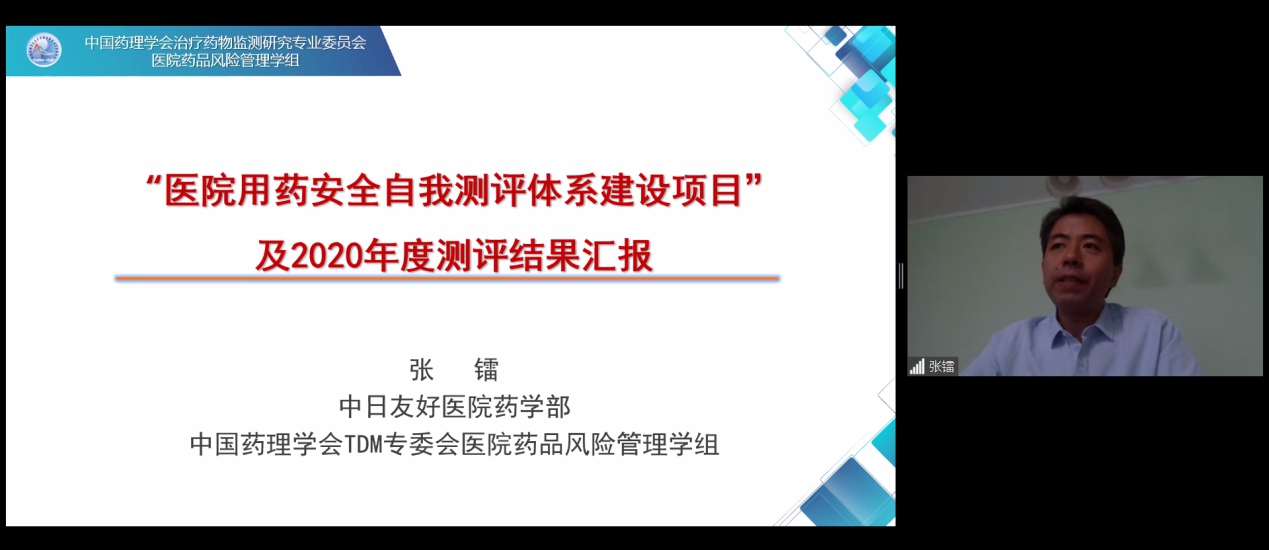 中国药理学会治疗药物监测研究专业委员会
医院药品风险管理学组

“医院用药安全自我测评体系建设项目”
及2020年度测评结果汇报

张 镭
中日友好医院药学部
中国药理学会TDM专委会医院药品风险管理学组

张镭